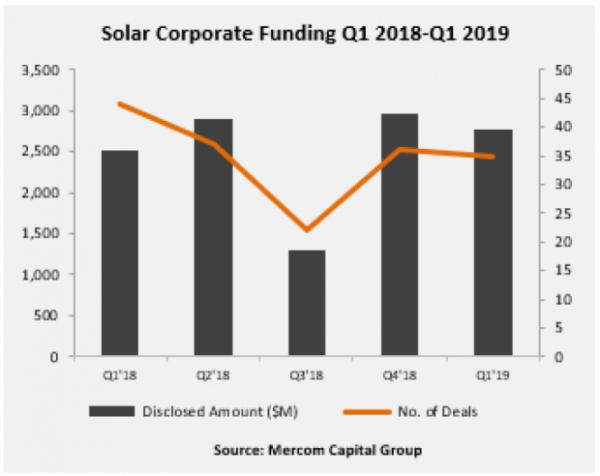 Solar Corporate Funding Q1 2018-Q1 2019

3,500
3,000
2,500
2,000
1,500
1,000
500
0

50
45
40
35
30
25
20
15
10
5
0

Q1'18
Q2'18
Q3'18
Q4'18
Q1'19

Disclosed Amount ($M)
No. of Deals

Source: Mercom Capital Group